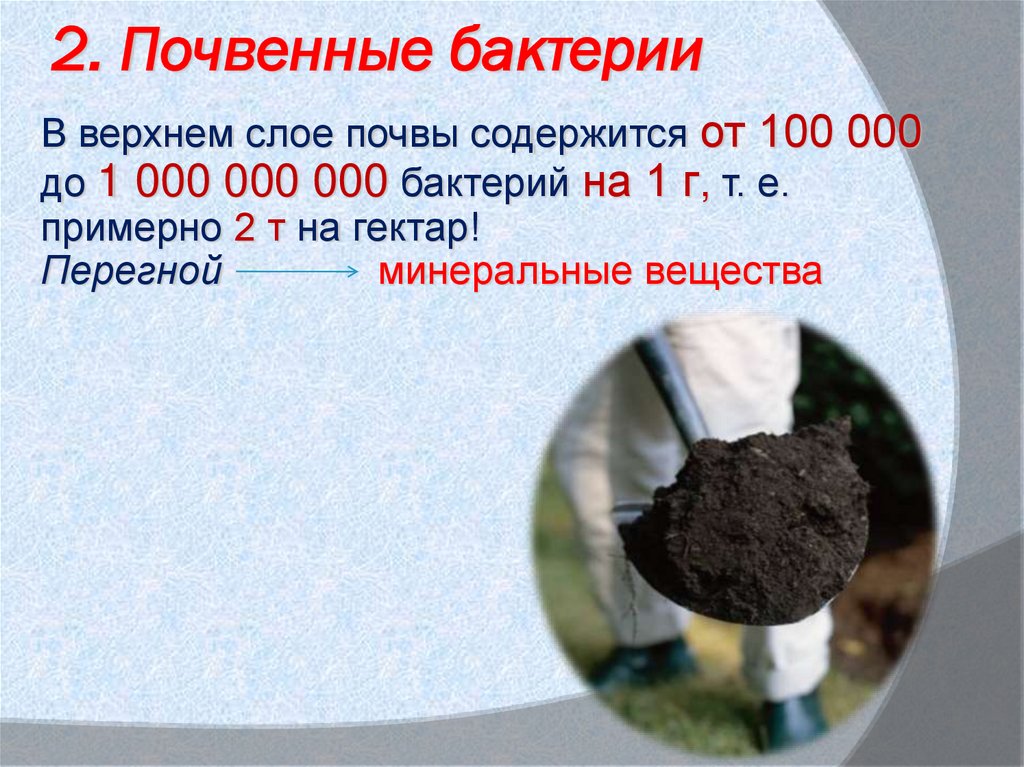 2. Почвенные бактерии

В верхнем слое почвы содержится от 100 000 до 1 000 000 000 бактерий на 1 г, т. е. примерно 2 т на гектар!
Перегной → минеральные вещества